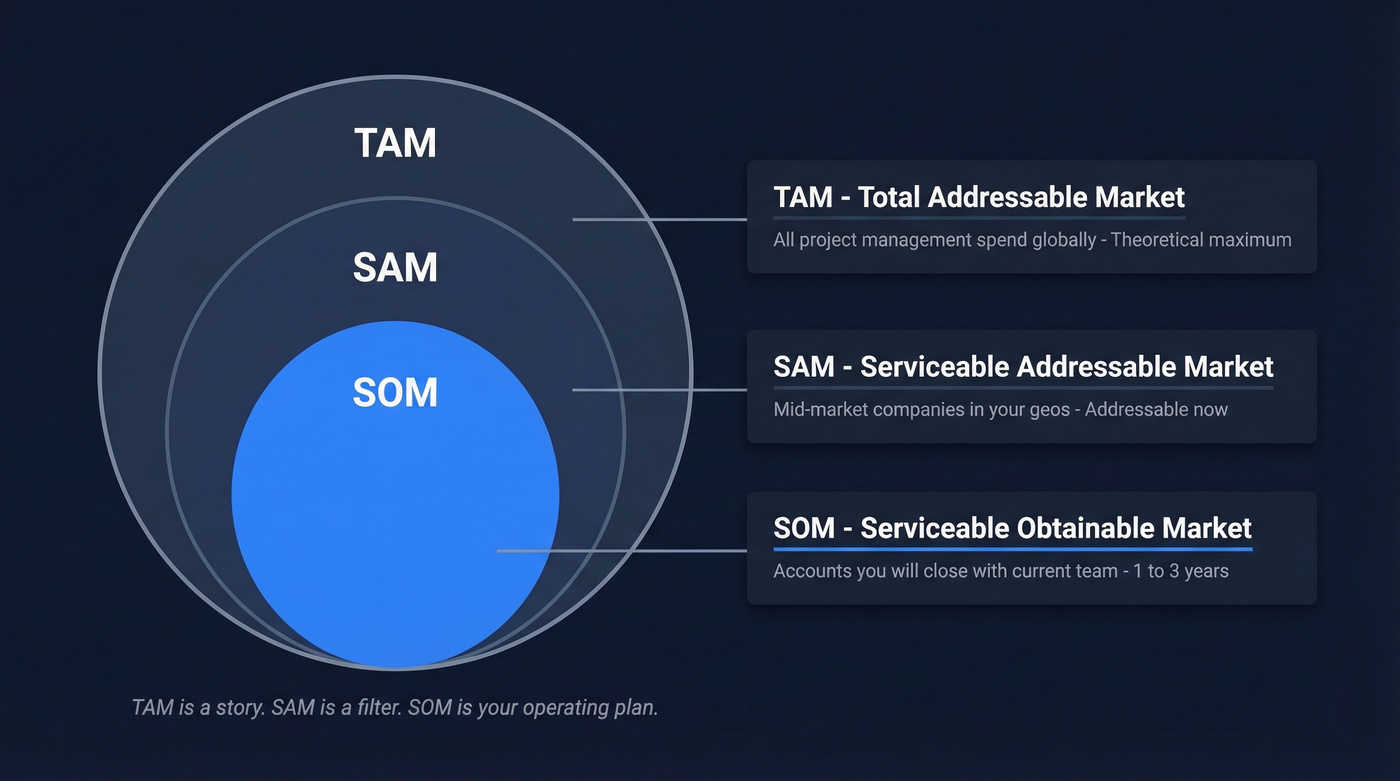 TAM

SAM

SOM

TAM - Total Addressable Market

All project management spend globally - Theoretical maximum

SAM - Serviceable Addressable Market

Mid-market companies in your geos - Addressable now

SOM - Serviceable Obtainable Market

Accounts you will close with current team - 1 to 3 years

TAM is a story. SAM is a filter. SOM is your operating plan.